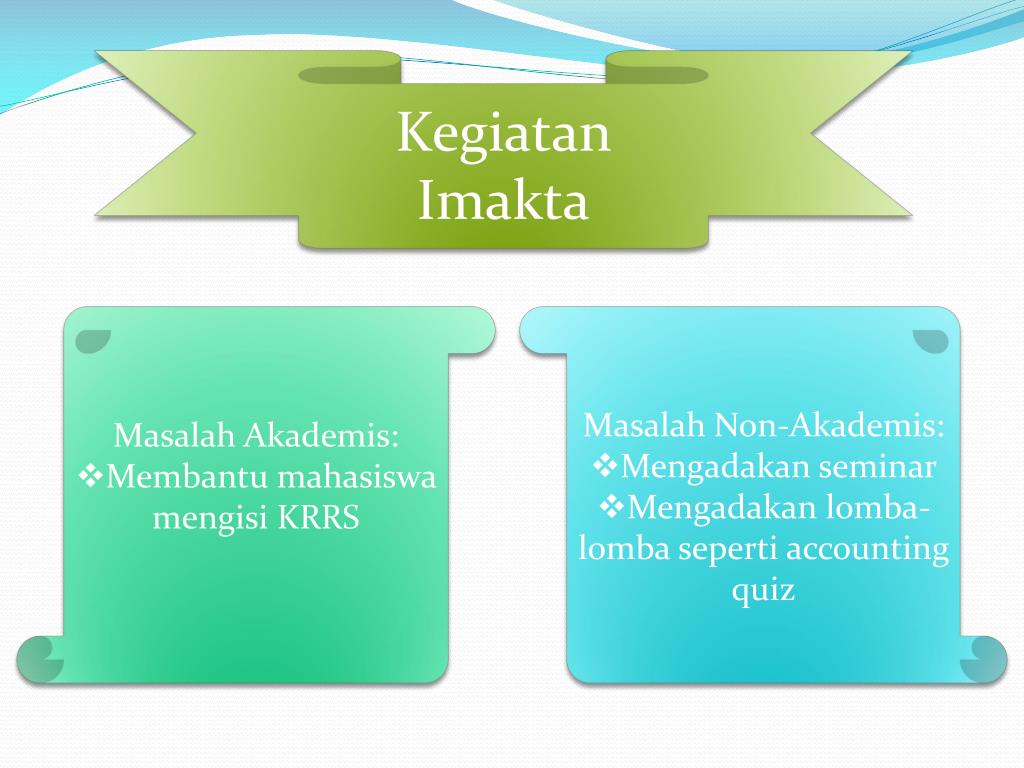 Kegiatan Imakta

Masalah Akademis:
❖Membantu mahasiswa mengisi KRRS

Masalah Non-Akademis:
❖Mengadakan seminar
❖Mengadakan lomba-lomba seperti accounting quiz